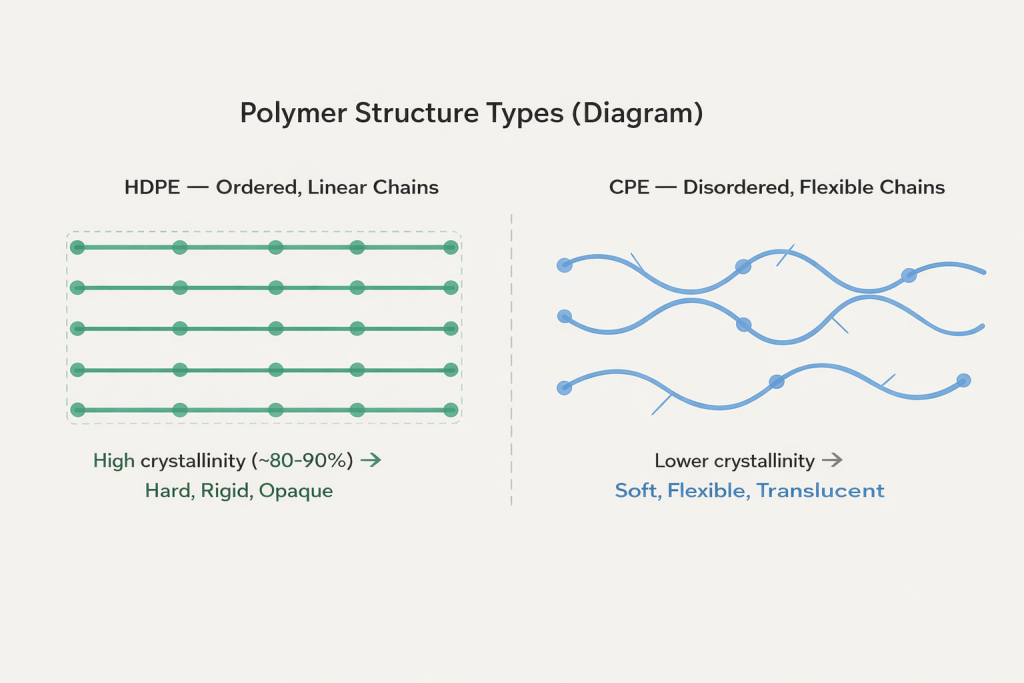 Polymer Structure Types (Diagram)

HDPE — Ordered, Linear Chains

High crystallinity (~80-90%) →
Hard, Rigid, Opaque

CPE — Disordered, Flexible Chains

Lower crystallinity →
Soft, Flexible, Translucent